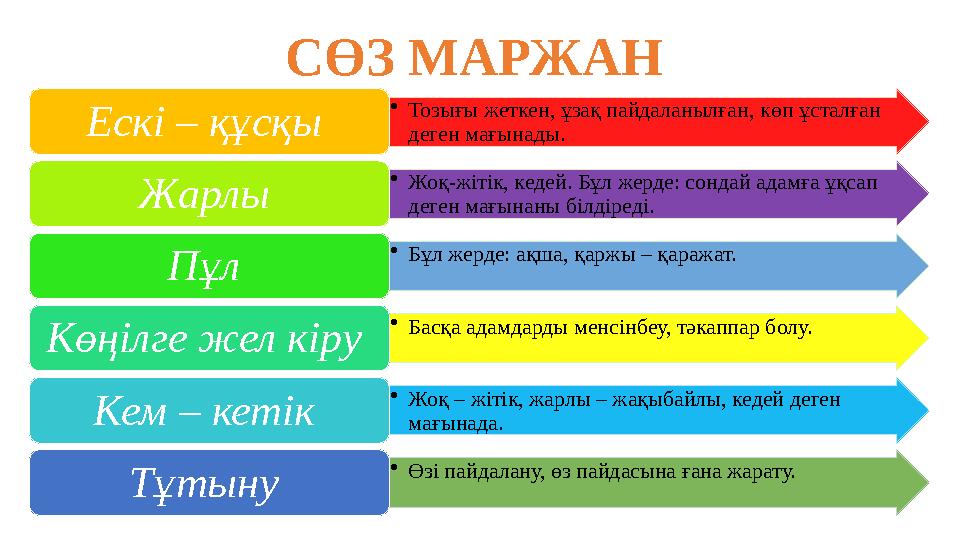 СӨЗ МАРЖАН

Ескі – құсқы

• Тозығы жеткен, ұзақ пайдаланылған, көп ұсталған деген мағынады.

Жарлы

• Жоқ-жітік, кедей. Бұл жерде: сондай адамға ұқсап деген мағынаны білдіреді.

Пұл

• Бұл жерде: ақша, қаржы – қаражат.

Көңілге жел кіру

• Басқа адамдарды менсінбеу, тәкаппар болу.

Кем – кетік

• Жоқ – жітік, жарлы – жақыбайлы, кедей деген мағынада.

Тұтыну

• Өзі пайдалану, өз пайдасына ғана жарату.